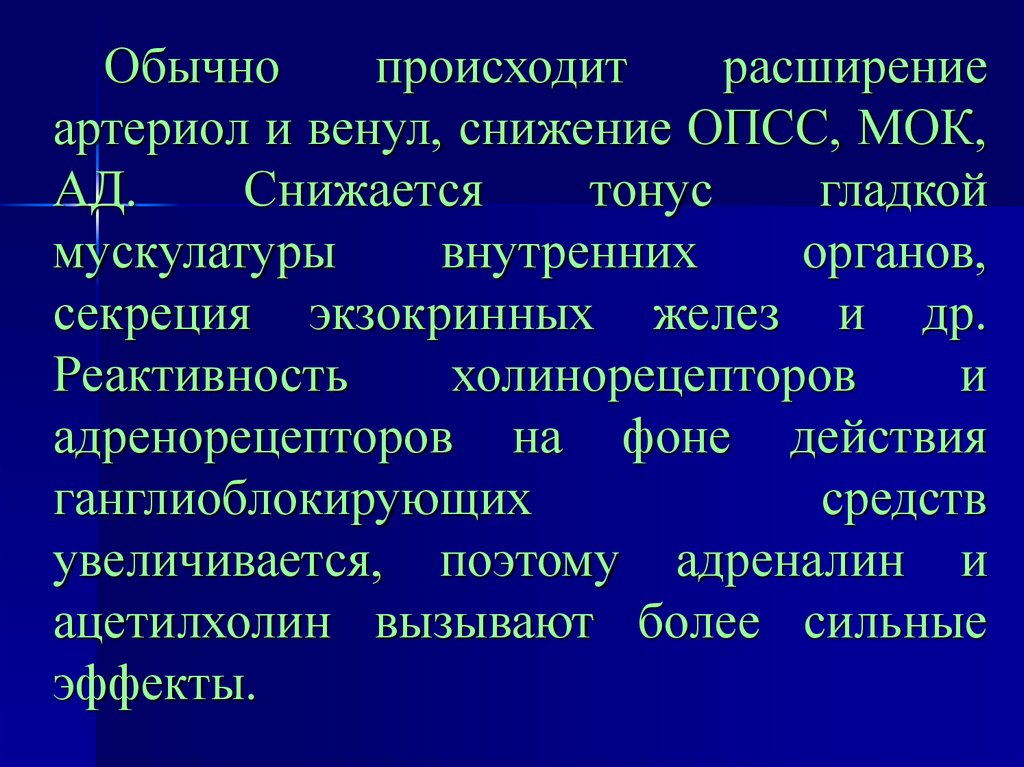 Обычно происходит расширение артериол и венул, снижение ОПСС, МОК, АД. Снижается тонус гладкой мускулатуры внутренних органов, секреция экзокринных желез и др. Реактивность холинорецепторов и адренорецепторов на фоне действия ганглиоблокирующих средств увеличивается, поэтому адреналин и ацетилхолин вызывают более сильные эффекты.